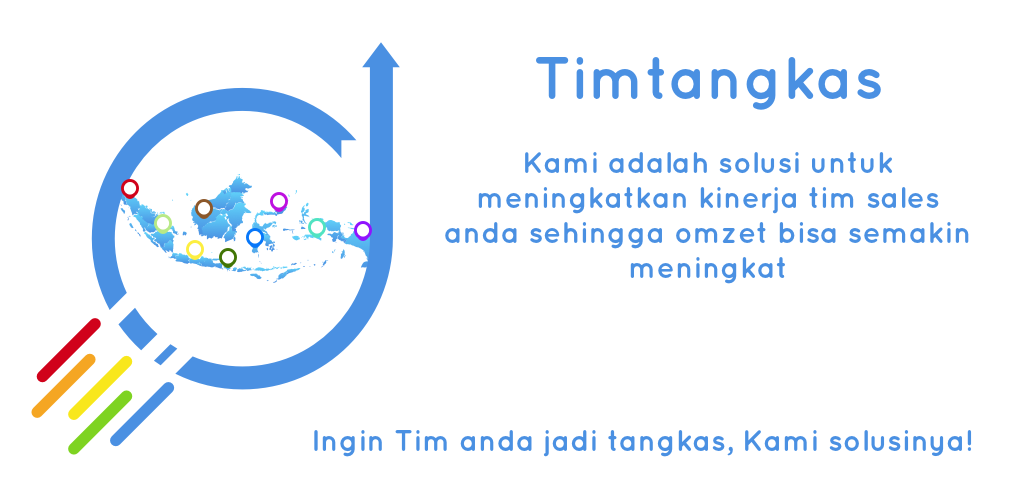 Timtangkas

Kami adalah solusi untuk meningkatkan kinerja tim sales anda sehingga omzet bisa semakin meningkat

Ingin Tim anda jadi tangkas, Kami solusinya!